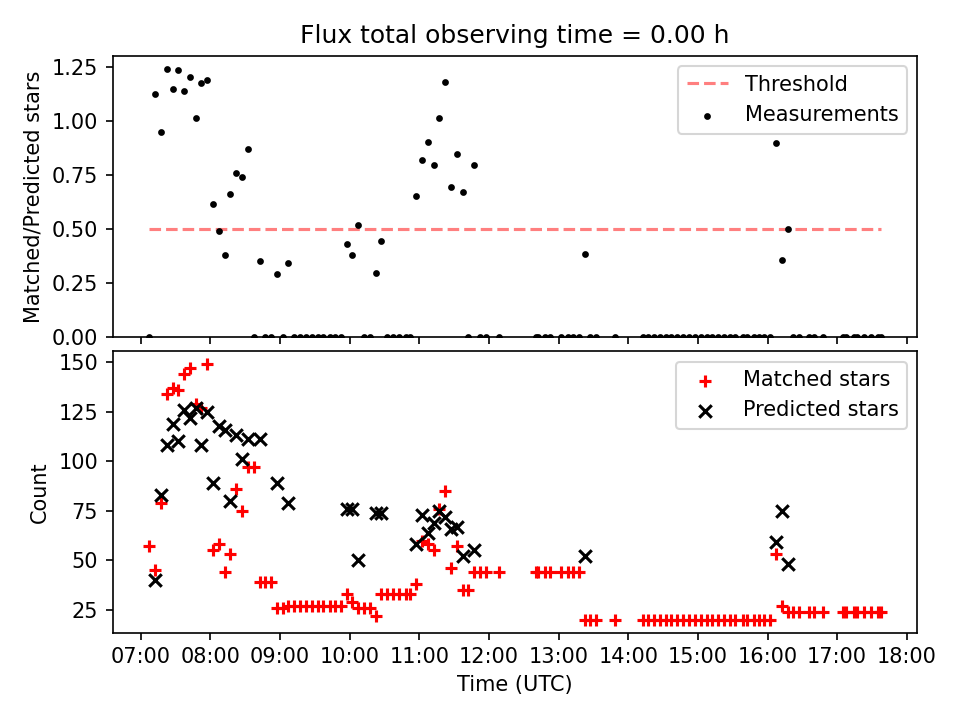 Flux total observing time = 0.00 h

Matched/Predicted stars

1.25
1.00
0.75
0.50
0.25
0.00

Threshold
Measurements

Count

150
125
100
75
50
25

Matched stars
Predicted stars

07:00 08:00 09:00 10:00 11:00 12:00 13:00 14:00 15:00 16:00 17:00 18:00

Time (UTC)